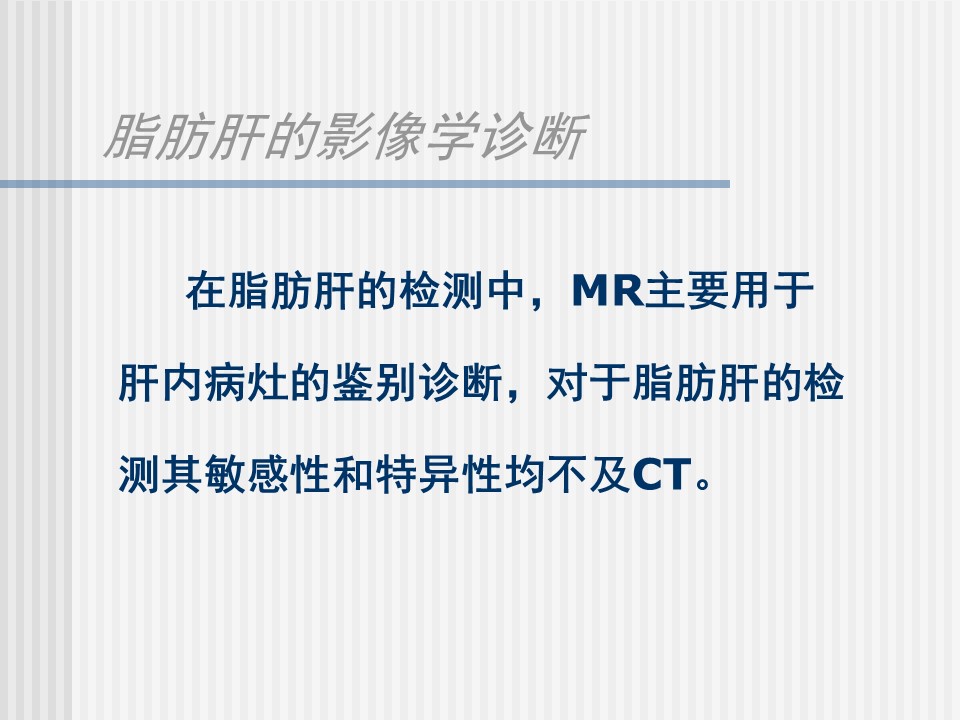 脂肪肝的影像学诊断

在脂肪肝的检测中，MR主要用于肝内病灶的鉴别诊断，对于脂肪肝的检测其敏感性和特异性均不及CT。